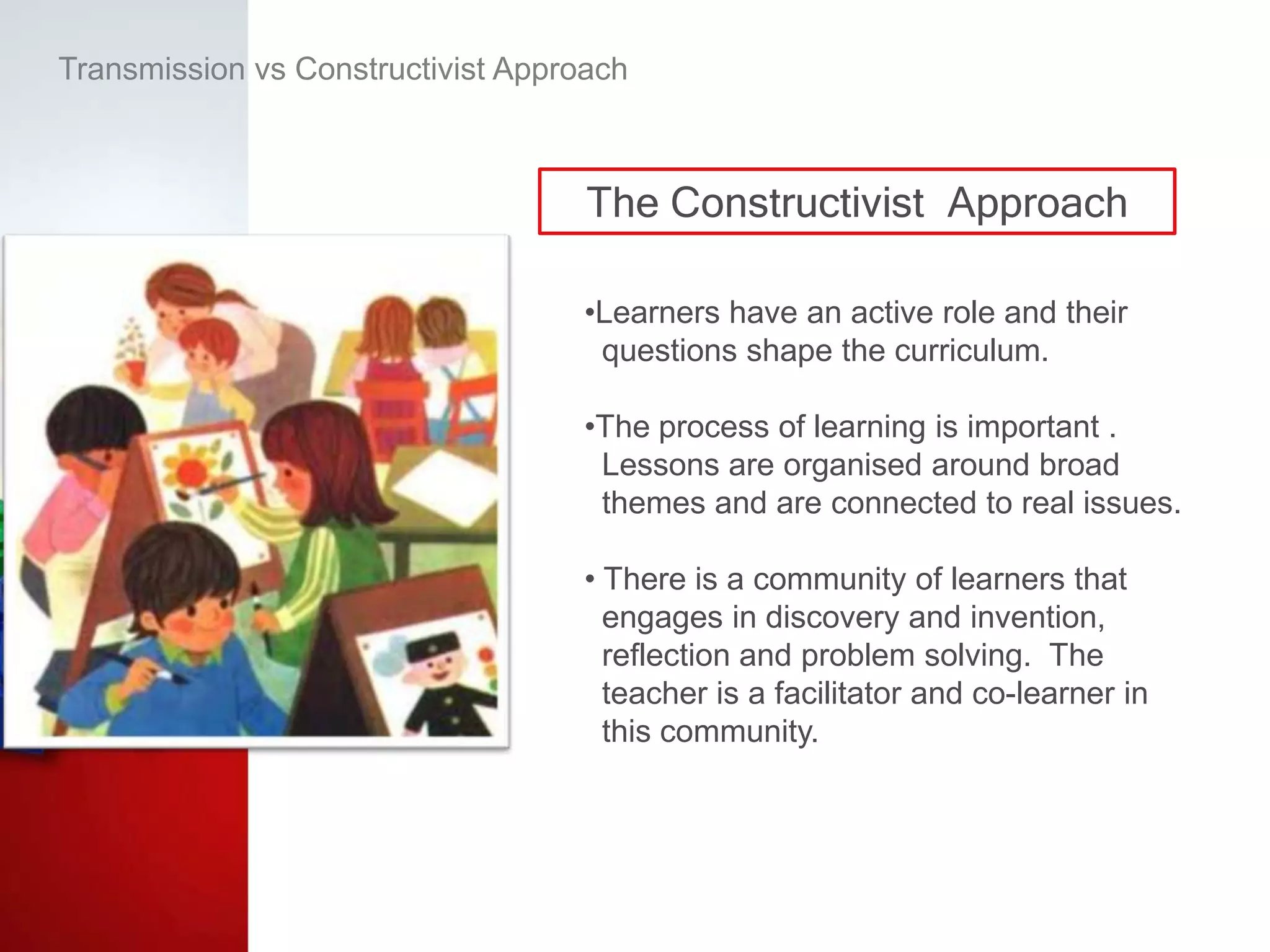 Transmission vs Constructivist Approach

The Constructivist Approach

•Learners have an active role and their questions shape the curriculum.

•The process of learning is important . Lessons are organised around broad themes and are connected to real issues.

• There is a community of learners that engages in discovery and invention, reflection and problem solving. The teacher is a facilitator and co-learner in this community.